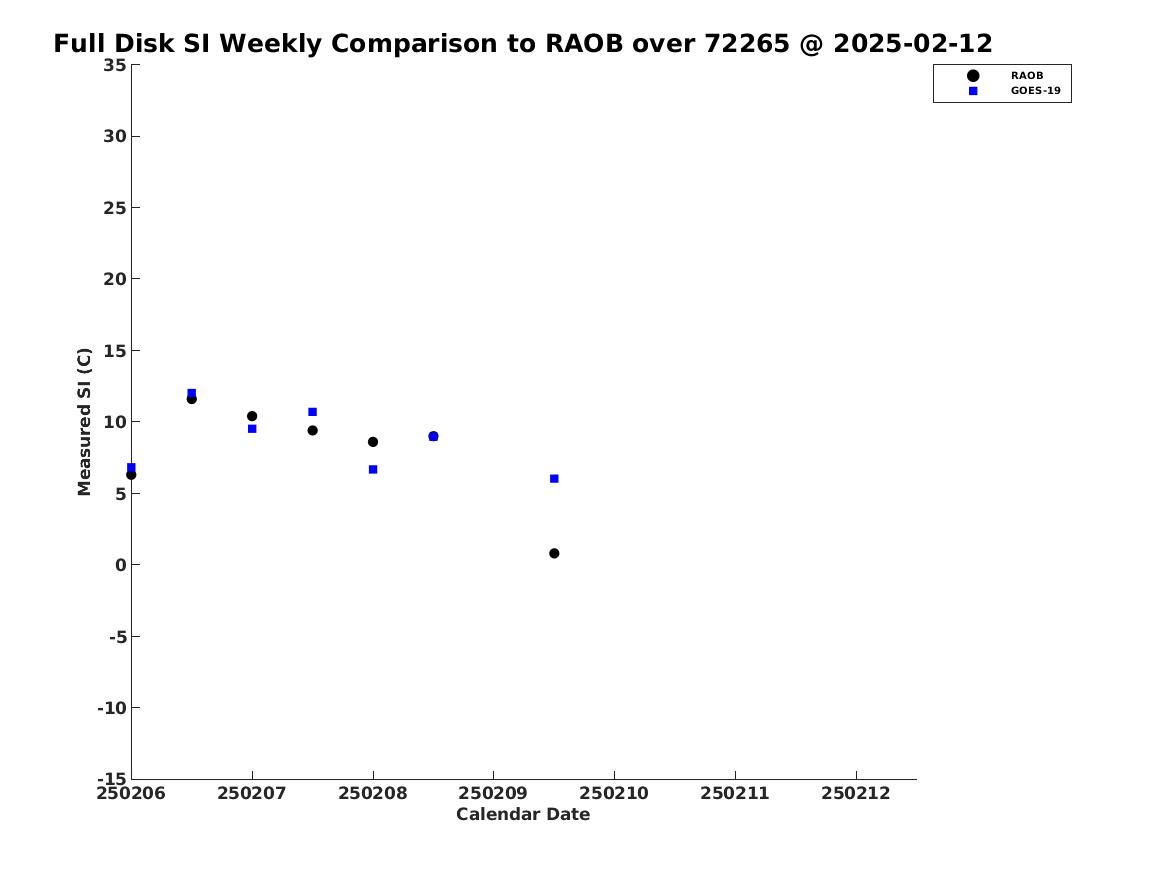 Full Disk SI Weekly Comparison to RAOB over 72265 @ 2025-02-12

RAOB
GOES-19

Measured SI (C)

35
30
25
20
15
10
5
0
-5
-10
-15

250206
250207
250208
250209
250210
250211
250212

Calendar Date